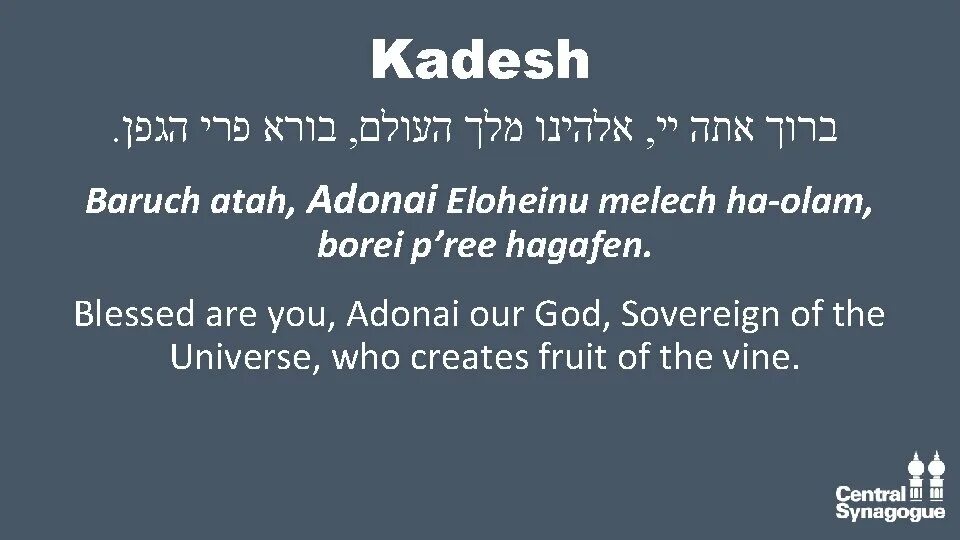 Kadesh

ברוך אתה יי, אלהינו מלך העולם, בורא פרי הגפן.

Baruch atah, Adonai Eloheinu melech ha-olam, borei p'ree hagafen.

Blessed are you, Adonai our God, Sovereign of the Universe, who creates fruit of the vine.

Central Synagogue